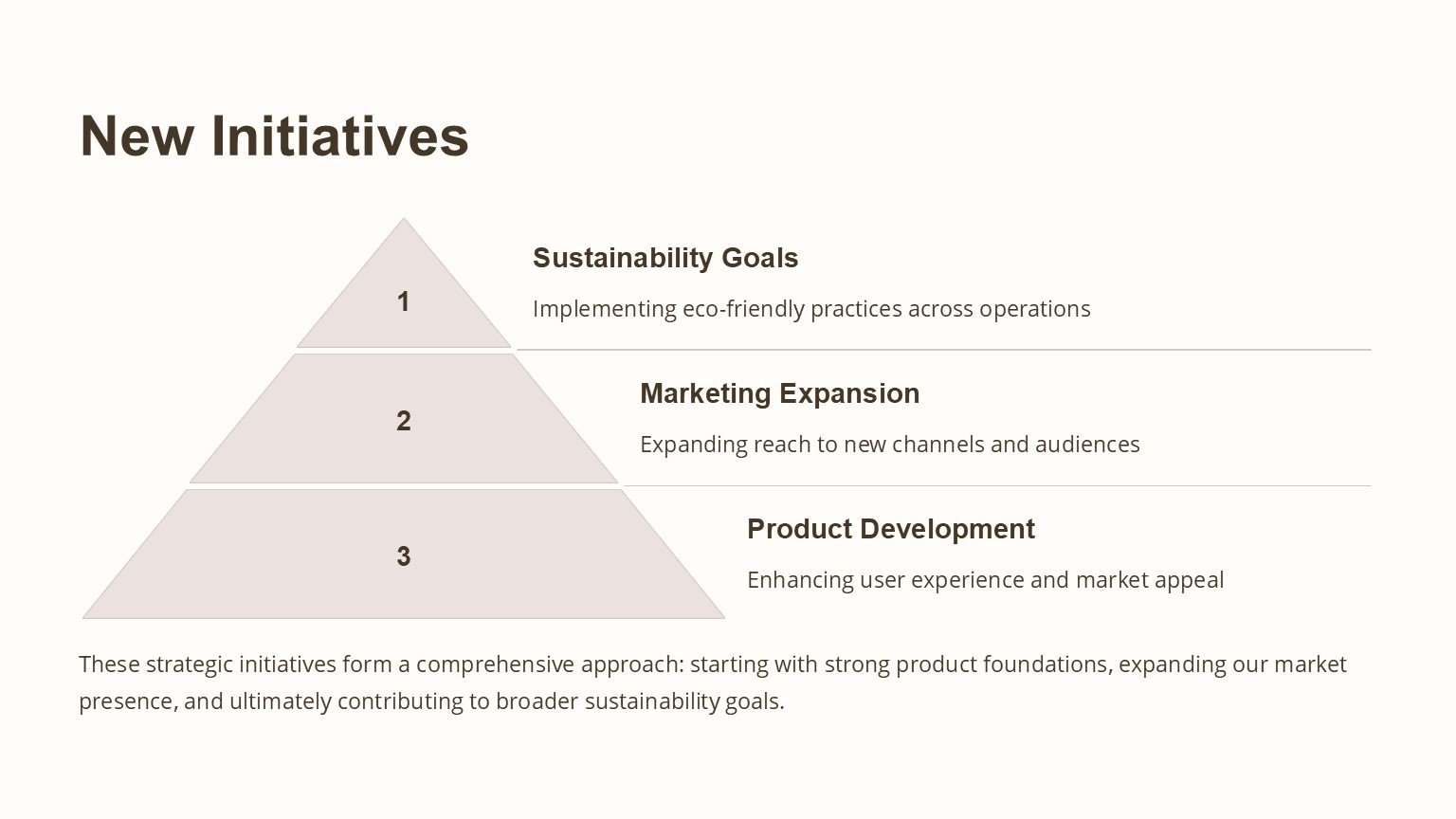 New Initiatives

1

Sustainability Goals

Implementing eco-friendly practices across operations

2

Marketing Expansion

Expanding reach to new channels and audiences

3

Product Development

Enhancing user experience and market appeal

These strategic initiatives form a comprehensive approach: starting with strong product foundations, expanding our market presence, and ultimately contributing to broader sustainability goals.